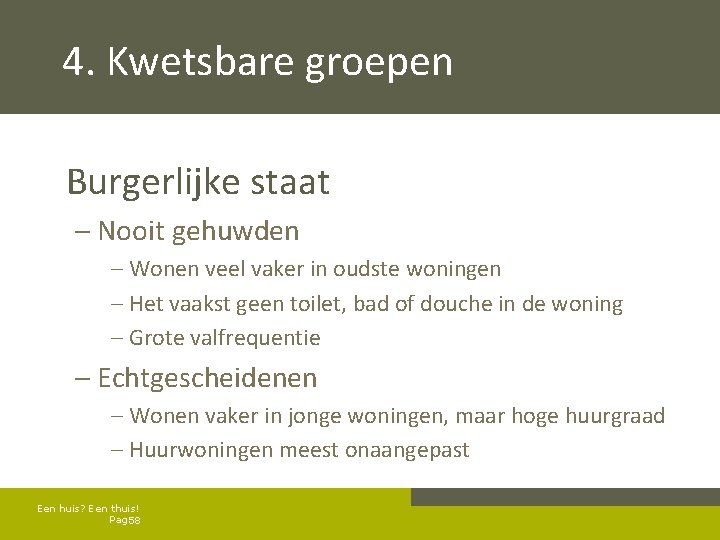 4. Kwetsbare groepen

Burgerlijke staat

– Nooit gehuwden

– Wonen veel vaker in oudste woningen

– Het vaakst geen toilet, bad of douche in de woning

– Grote valfrequentie

– Echtgescheidenen

– Wonen vaker in jonge woningen, maar hoge huurgraad

– Huurwoningen meest onaangepast

Een huis? Een thuis!
Pag58